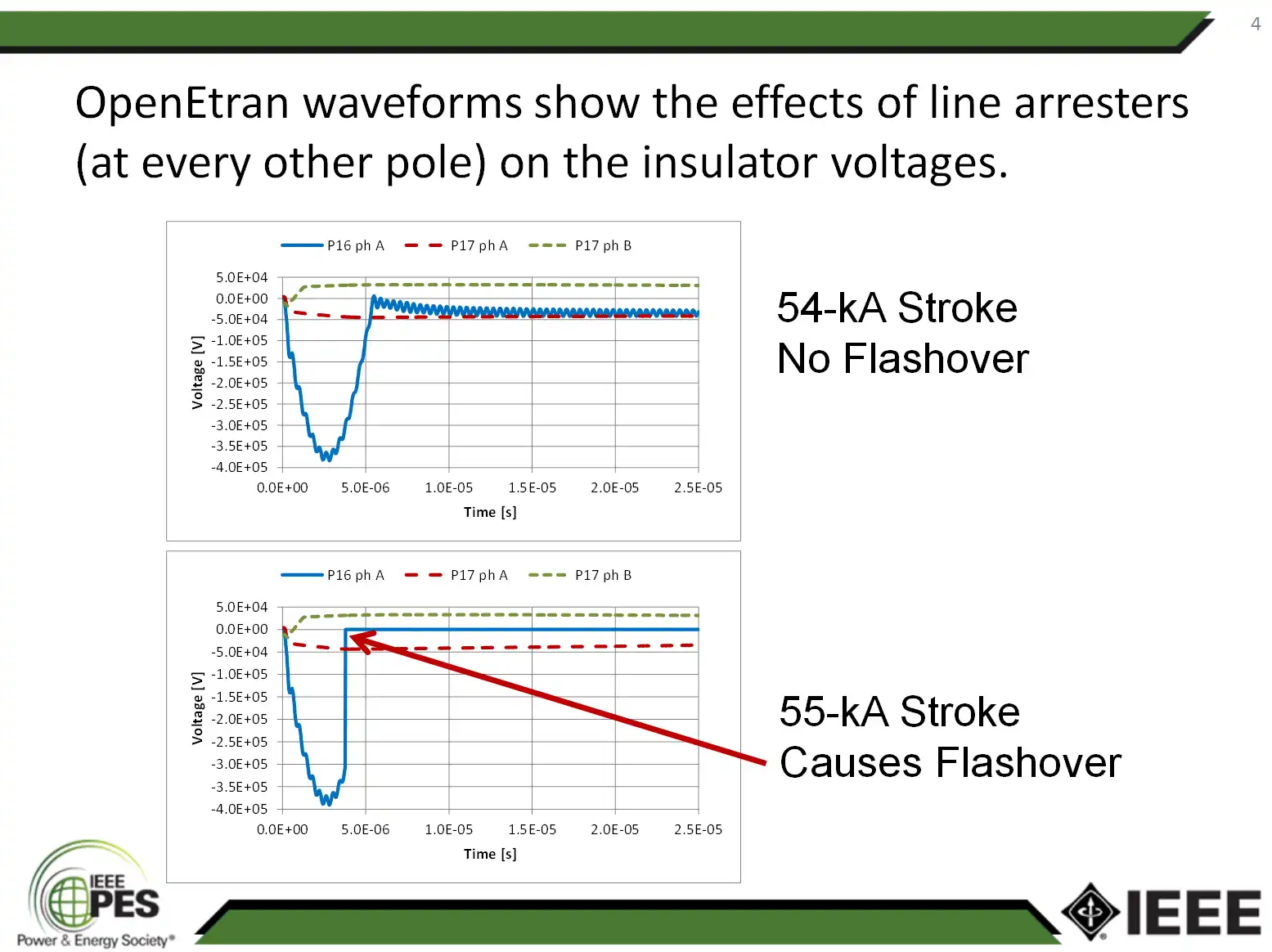 4

OpenEtran waveforms show the effects of line arresters (at every other pole) on the insulator voltages.

P16 ph A
P17 ph A
P17 ph B

5.0E+04
0.0E+00
-5.0E+04
-1.0E+05
-1.5E+05
-2.0E+05
-2.5E+05
-3.0E+05
-3.5E+05
-4.0E+05

Voltage [V]

0.0E+00
5.0E-06
1.0E-05
1.5E-05
2.0E-05
2.5E-05

Time [s]

54-kA Stroke
No Flashover

P16 ph A
P17 ph A
P17 ph B

5.0E+04
0.0E+00
-5.0E+04
-1.0E+05
-1.5E+05
-2.0E+05
-2.5E+05
-3.0E+05
-3.5E+05
-4.0E+05

Voltage [V]

0.0E+00
5.0E-06
1.0E-05
1.5E-05
2.0E-05
2.5E-05

Time [s]

55-kA Stroke
Causes Flashover

IEEE PES
Power & Energy Society®

IEEE